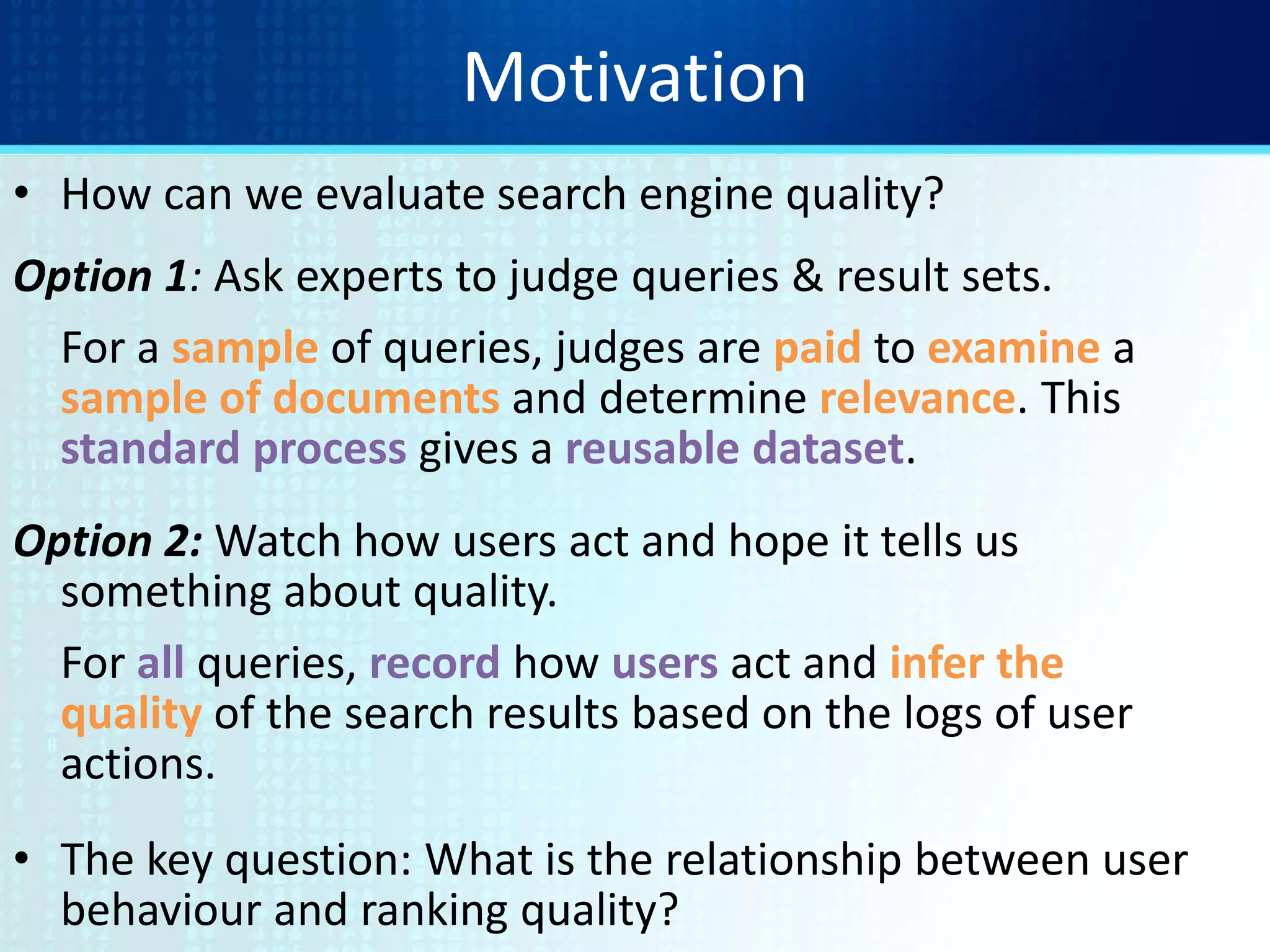 Motivation

• How can we evaluate search engine quality?

Option 1: Ask experts to judge queries & result sets.

For a sample of queries, judges are paid to examine a sample of documents and determine relevance. This standard process gives a reusable dataset.

Option 2: Watch how users act and hope it tells us something about quality.

For all queries, record how users act and infer the quality of the search results based on the logs of user actions.

• The key question: What is the relationship between user behaviour and ranking quality?